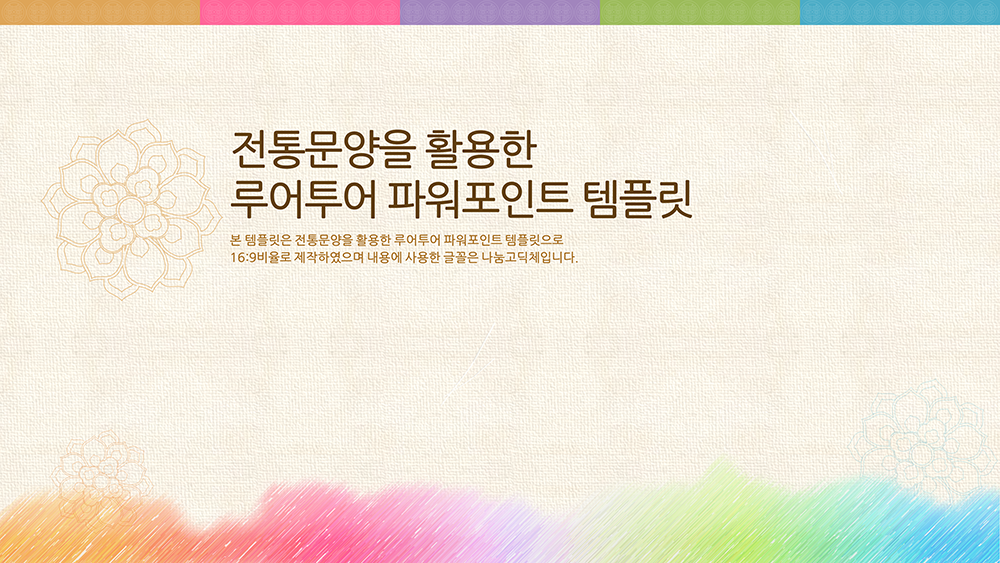 전통문양을 활용한
루어투어 파워포인트 템플릿

본 템플릿은 전통문양을 활용한 루어투어 파워포인트 템플릿으로
16:9비율로 제작하였으며 내용에 사용한 글꼴은 나눔고딕체입니다.